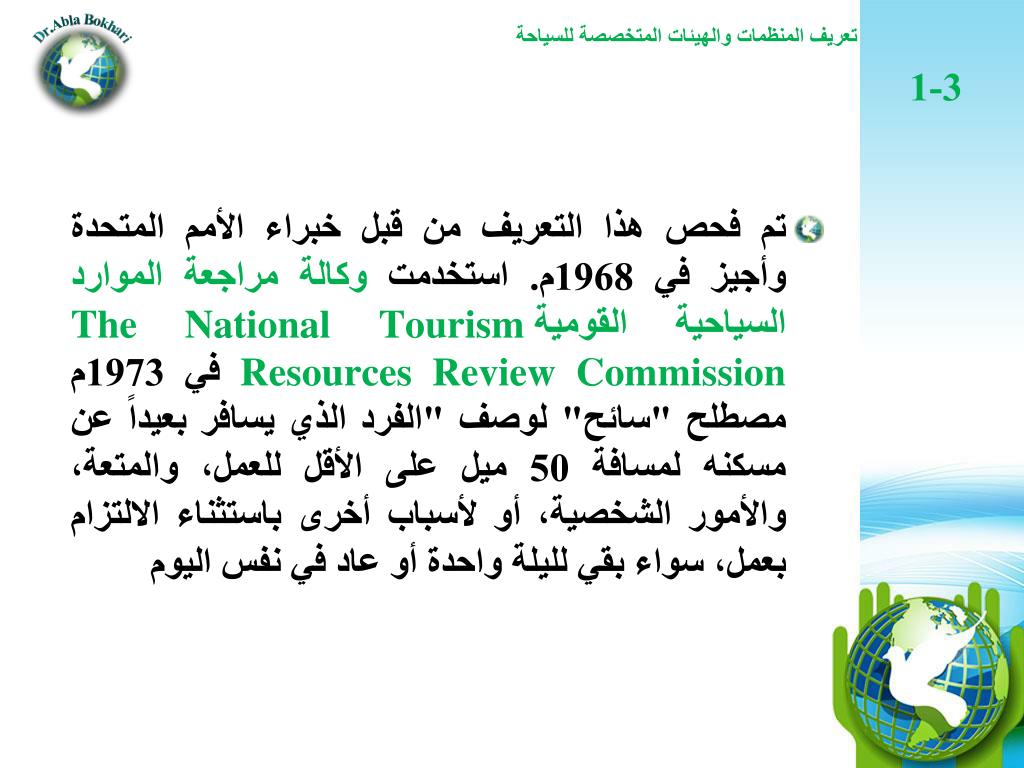 Dr.Abla Bokhari

تعريف المنظمات والهيئات المتخصصة للسياحة

1-3

تم فحص هذا التعريف من قبل خبراء الأمم المتحدة وأجيز في 1968م. استخدمت وكالة مراجعة الموارد السياحية القومية The National Tourism Resources Review Commission في 1973م مصطلح "سائح" لوصف "الفرد الذي يسافر بعيداً عن مسكنه لمسافة 50 ميل على الأقل للعمل، والمتعة، والأمور الشخصية، أو لأسباب أخرى باستثناء الالتزام بعمل، سواء بقي لليلة واحدة أو عاد في نفس اليوم